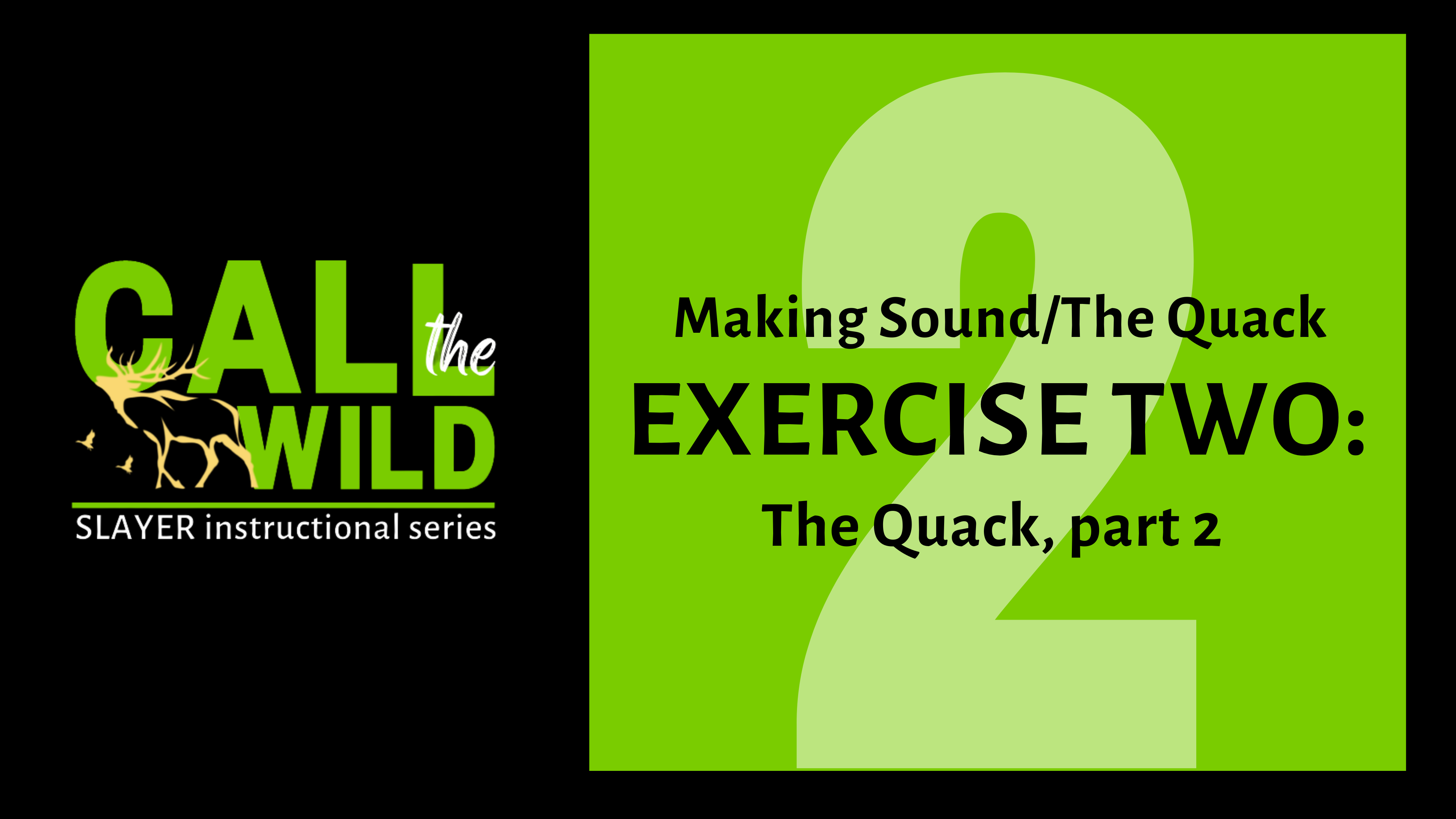 CALL the WILD
SLAYER instructional series

2

Making Sound/The Quack
EXERCISE TWO:
The Quack, part 2